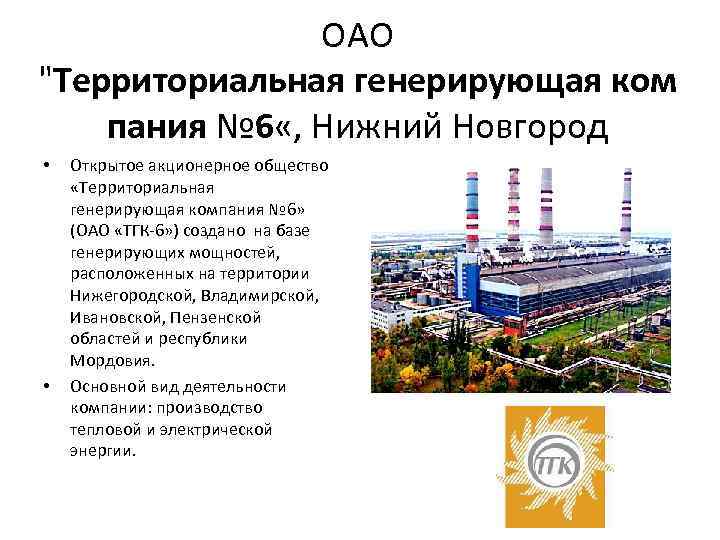 ОАО
"Территориальная генерирующая ком пания №6«, Нижний Новгород

• Открытое акционерное общество «Территориальная генерирующая компания №6» (ОАО «ТГК-6») создано на базе генерирующих мощностей, расположенных на территории Нижегородской, Владимирской, Ивановской, Пензенской областей и республики Мордовия.
• Основной вид деятельности компании: производство тепловой и электрической энергии.

ТГК